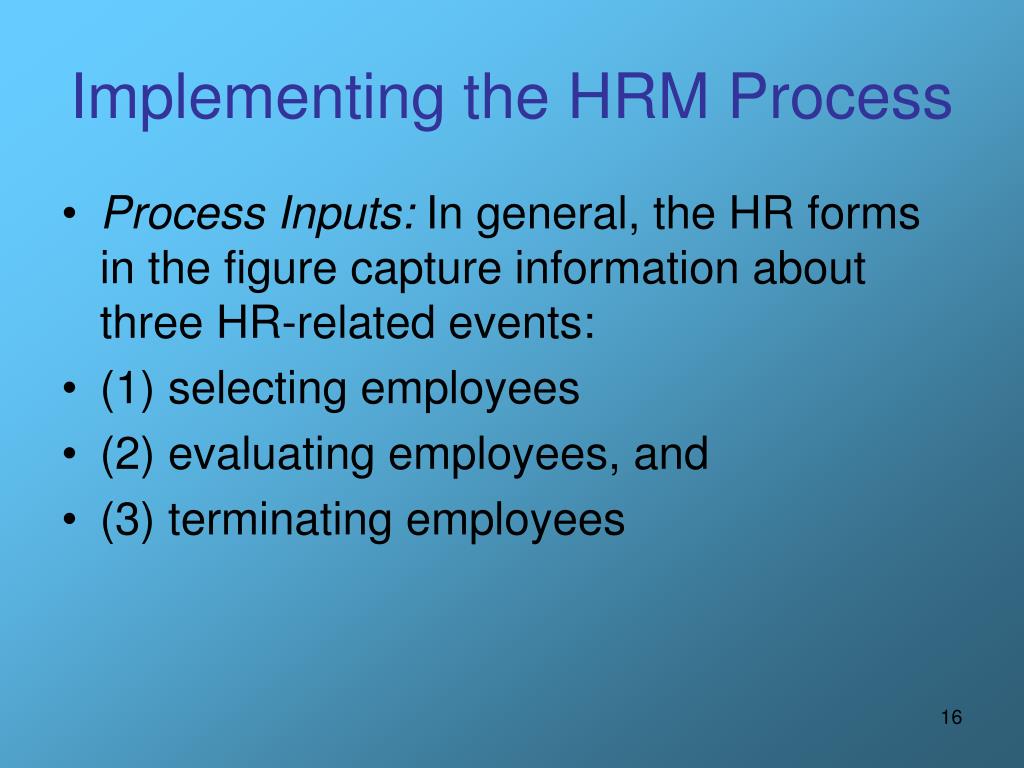 Implementing the HRM Process

• Process Inputs: In general, the HR forms in the figure capture information about three HR-related events:
• (1) selecting employees
• (2) evaluating employees, and
• (3) terminating employees

16